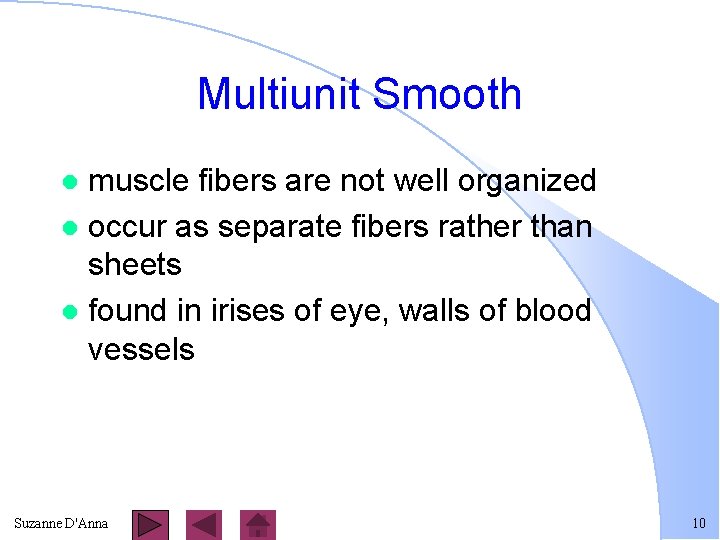 Multiunit Smooth

- muscle fibers are not well organized
- occur as separate fibers rather than sheets
- found in irises of eye, walls of blood vessels

Suzanne D'Anna

10